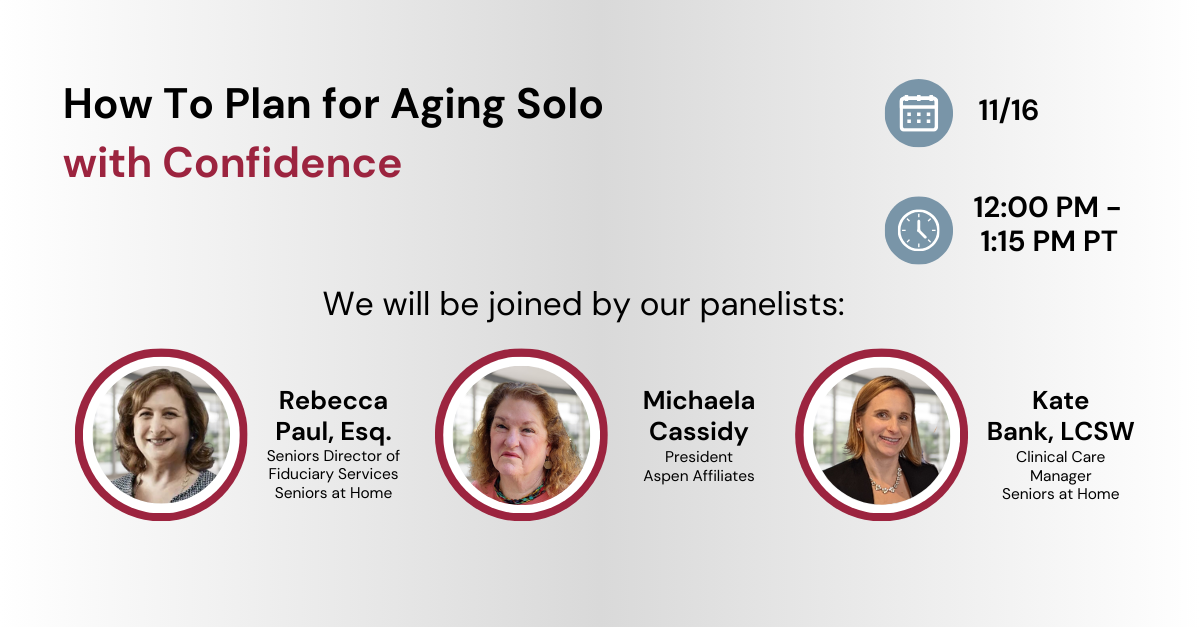 How To Plan for Aging Solo
with Confidence

11/16

12:00 PM – 1:15 PM PT

We will be joined by our panelists:

Rebecca Paul, Esq.
Seniors Director of Fiduciary Services
Seniors at Home

Michaela Cassidy
President
Aspen Affiliates

Kate Bank, LCSW
Clinical Care Manager
Seniors at Home